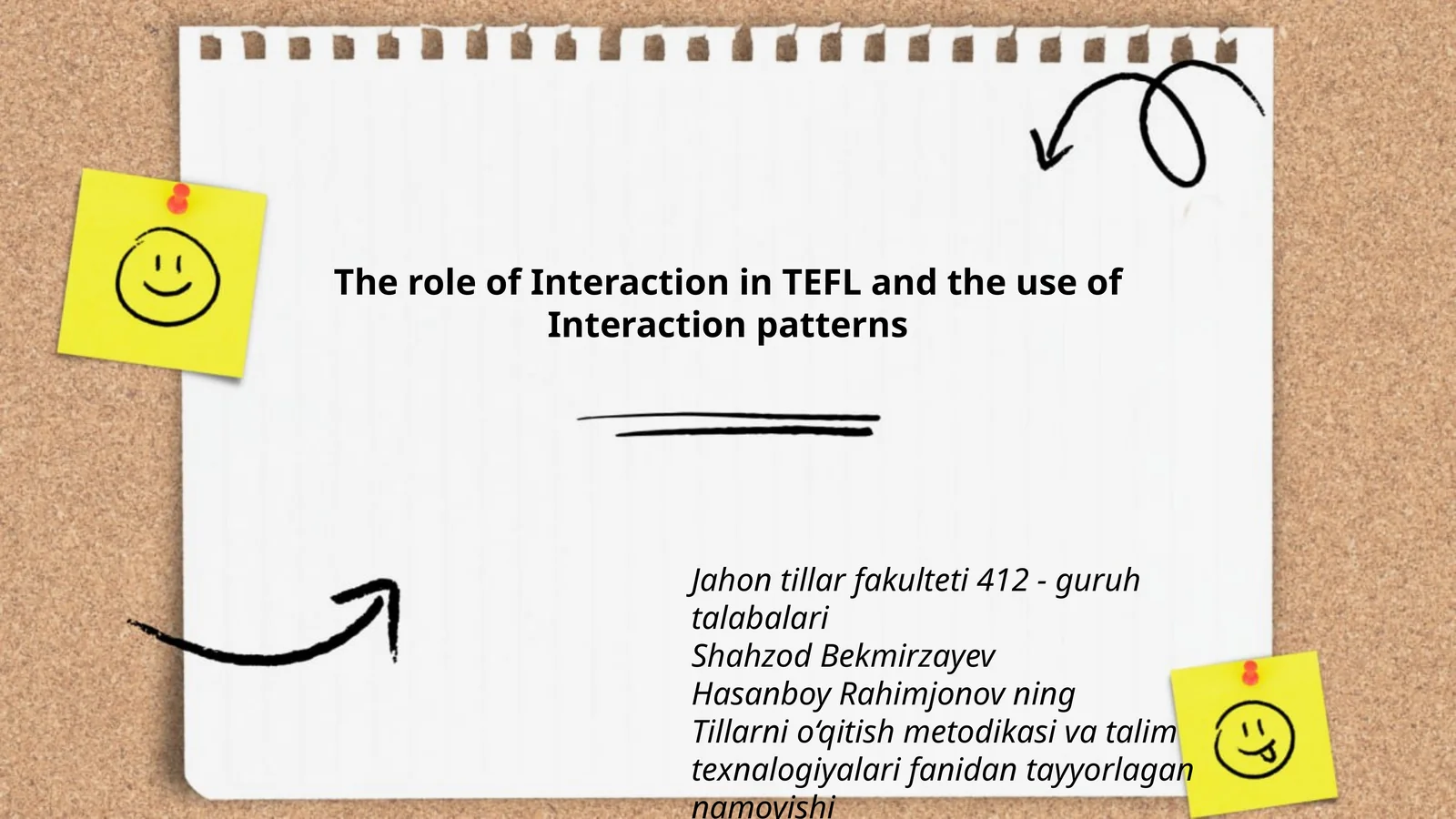 The role of Interaction in TEFL and the use of Interaction patterns

Jahon tillar fakulteti 412 - guruh talabalari
Shahzod Bekmirzayev
Hasanboy Rahimjonov ning
Tillarni o‘qitish metodikasi va talim texnalogiyalari fanidan tayyorlagan namoyishi